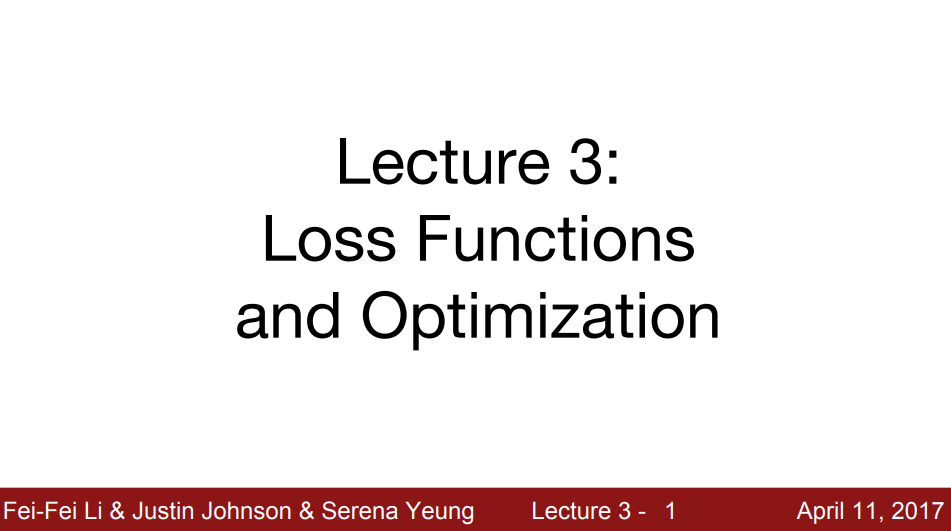 Lecture 3:
Loss Functions
and Optimization

Fei-Fei Li & Justin Johnson & Serena Yeung    Lecture 3 - 1    April 11, 2017